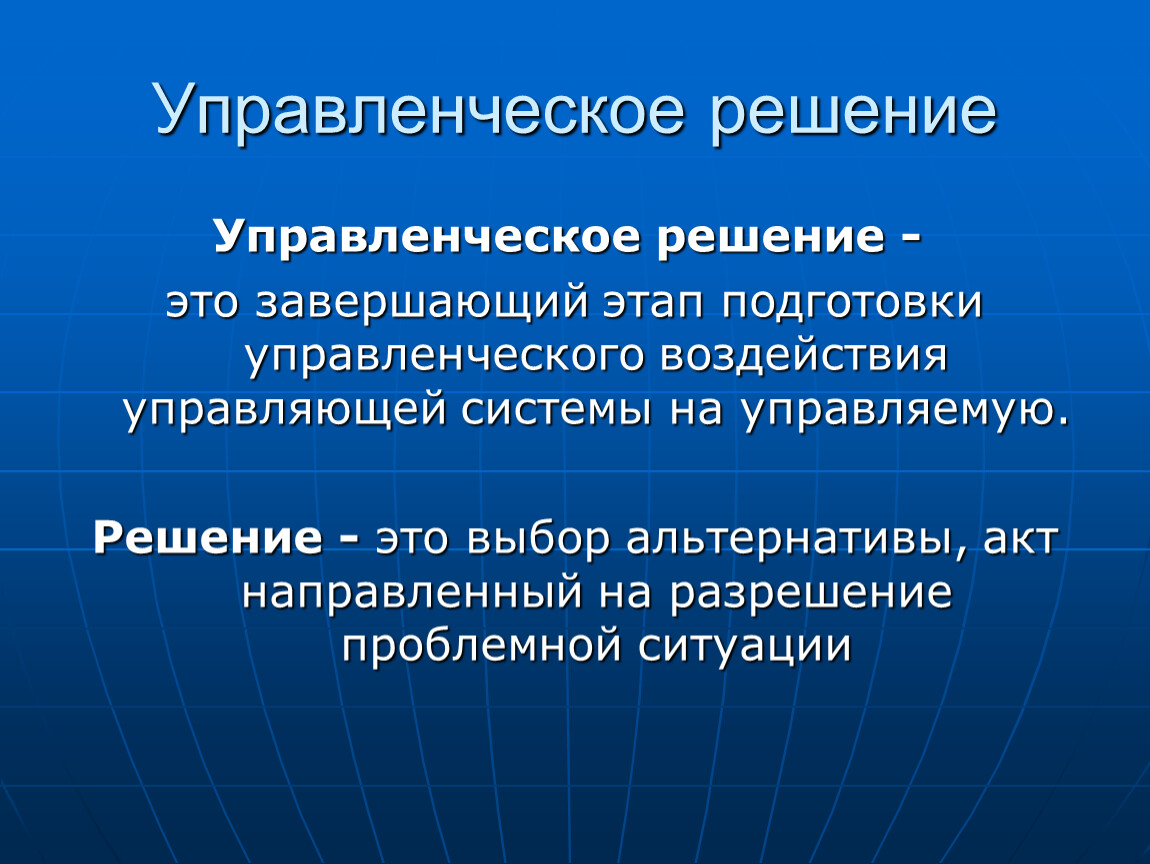 Управленческое решение

Управленческое решение -
это завершающий этап подготовки управленческого воздействия управляющей системы на управляемую.

Решение - это выбор альтернативы, акт направленный на разрешение проблемной ситуации